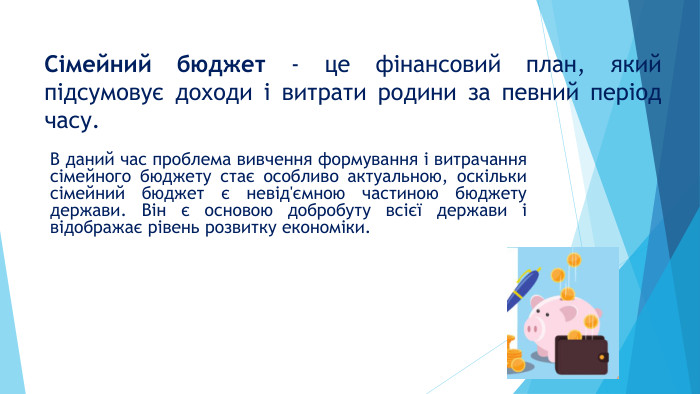 Сімейний бюджет - це фінансовий план, який підсумовує доходи і витрати родини за певний період часу.

В даний час проблема вивчення формування і витрачання сімейного бюджету стає особливо актуальною, оскільки сімейний бюджет є невід'ємною частиною бюджету держави. Він є основою добробуту всієї держави і відображає рівень розвитку економіки.